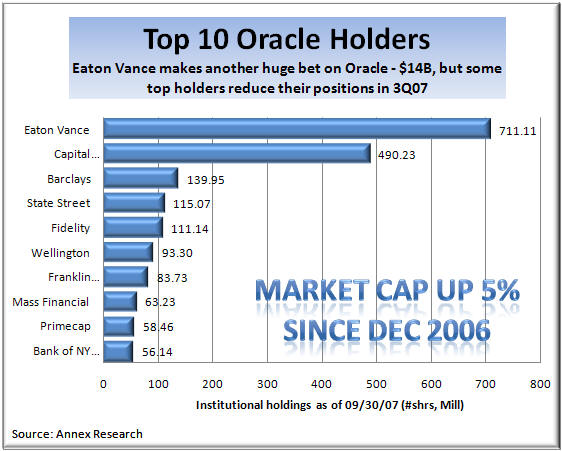 Top 10 Oracle Holders

Eaton Vance makes another huge bet on Oracle - $14B, but some top holders reduce their positions in 3Q07

Eaton Vance 711.11
Capital... 490.23
Barclays 139.95
State Street 115.07
Fidelity 111.14
Wellington 93.30
Franklin... 83.73
Mass Financial 63.23
Primecap 58.46
Bank of NY... 56.14

MARKET CAP UP 5% SINCE DEC 2006

0 100 200 300 400 500 600 700 800

Institutional holdings as of 09/30/07 (#shrs, Mill)

Source: Annex Research